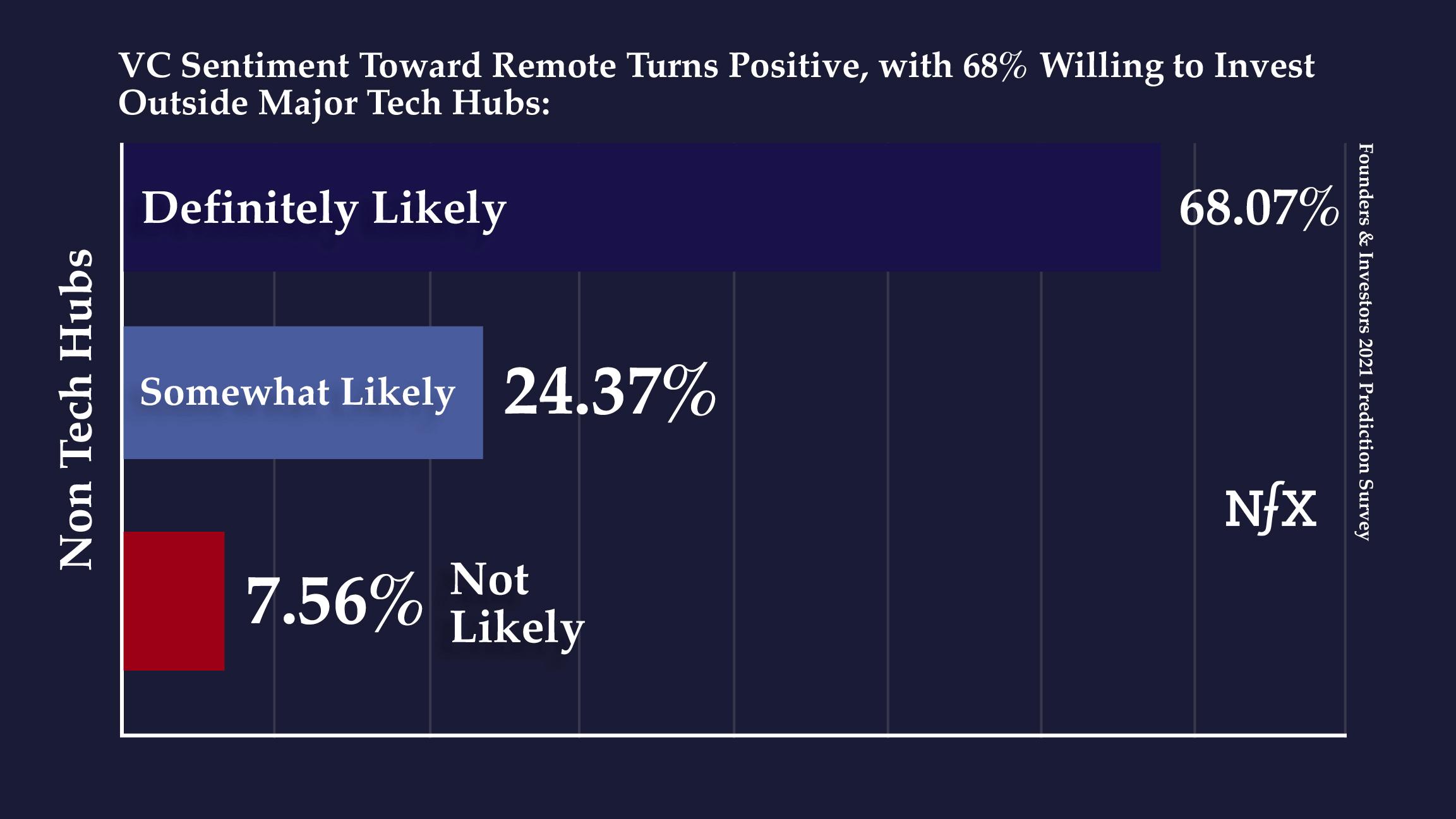 VC Sentiment Toward Remote Turns Positive, with 68% Willing to Invest Outside Major Tech Hubs:

Non Tech Hubs

Definitely Likely 68.07%

Somewhat Likely 24.37%

7.56% Not Likely

NfX

Founders & Investors 2021 Prediction Survey